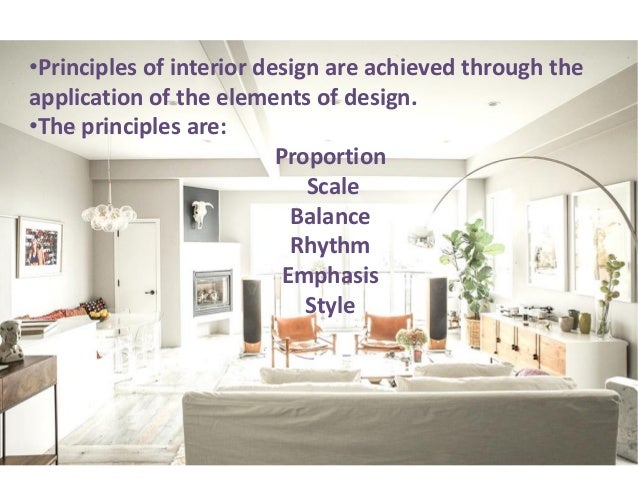 •Principles of interior design are achieved through the application of the elements of design.
•The principles are:

Proportion
Scale
Balance
Rhythm
Emphasis
Style